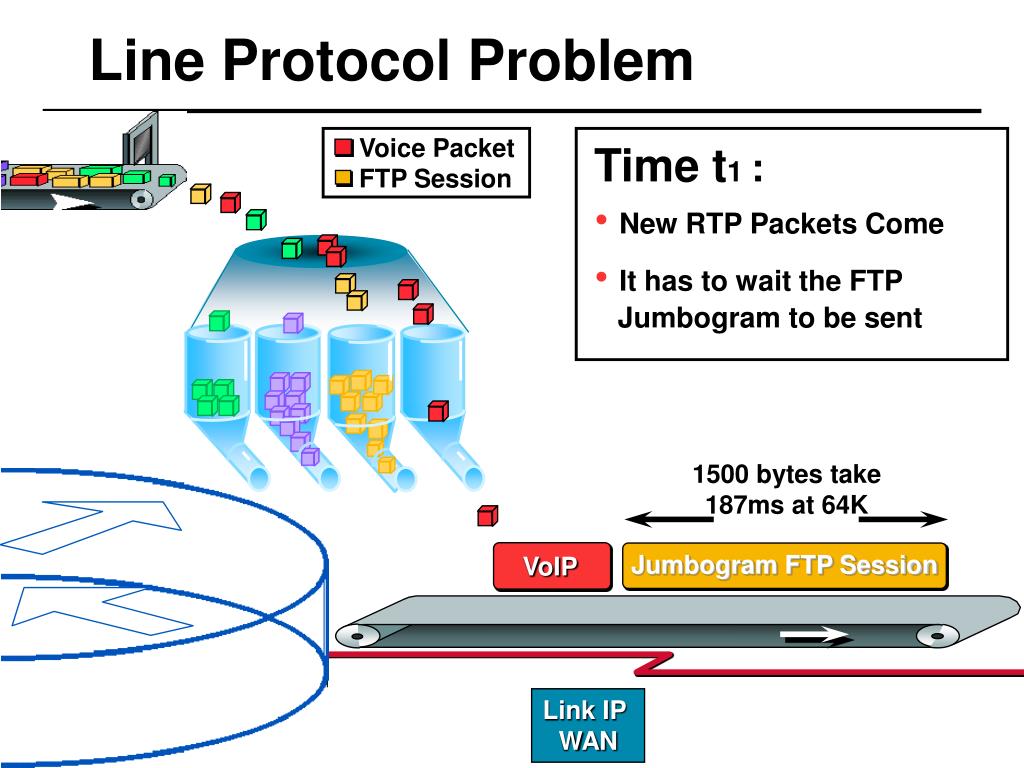 Line Protocol Problem

Voice Packet
FTP Session

Time $t_1$ :

• New RTP Packets Come

• It has to wait the FTP Jumbogram to be sent

1500 bytes take 187ms at 64K

VoIP

Jumbogram FTP Session

Link IP WAN